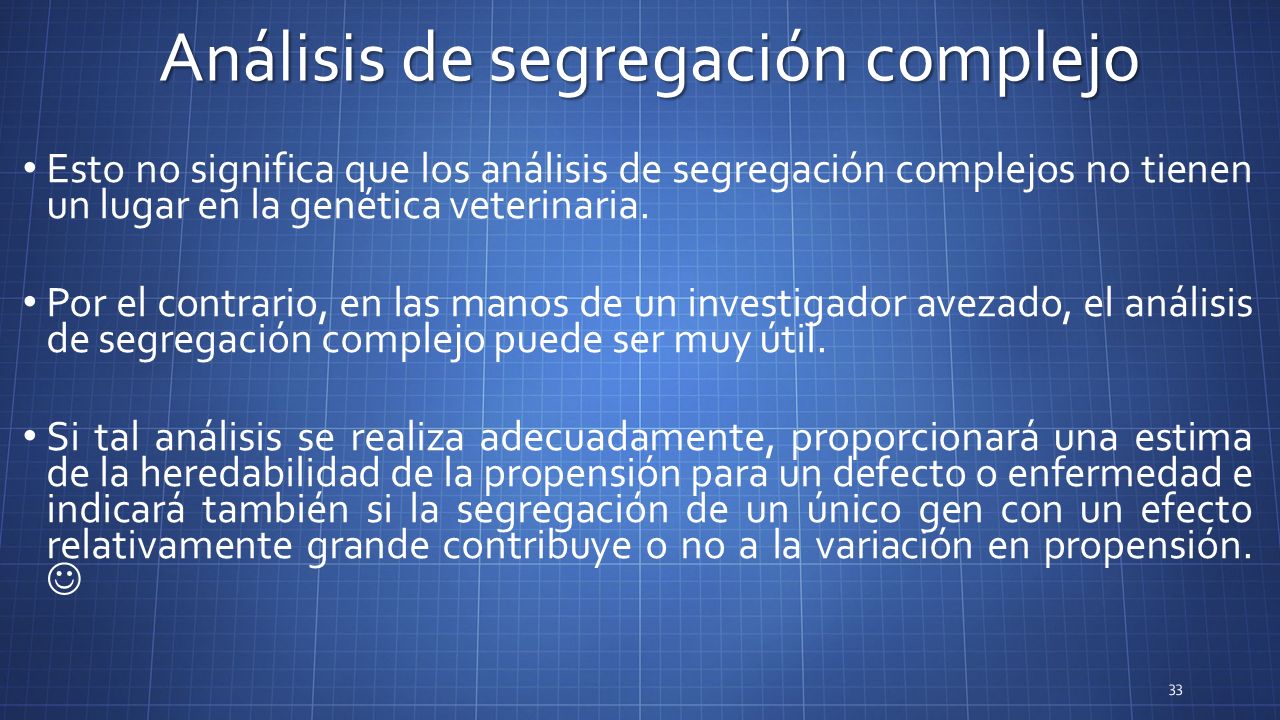 Análisis de segregación complejo

• Esto no significa que los análisis de segregación complejos no tienen un lugar en la genética veterinaria.

• Por el contrario, en las manos de un investigador avezado, el análisis de segregación complejo puede ser muy útil.

• Si tal análisis se realiza adecuadamente, proporcionará una estima de la heredabilidad de la propensión para un defecto o enfermedad e indicará también si la segregación de un único gen con un efecto relativamente grande contribuye o no a la variación en propensión. ☺

33